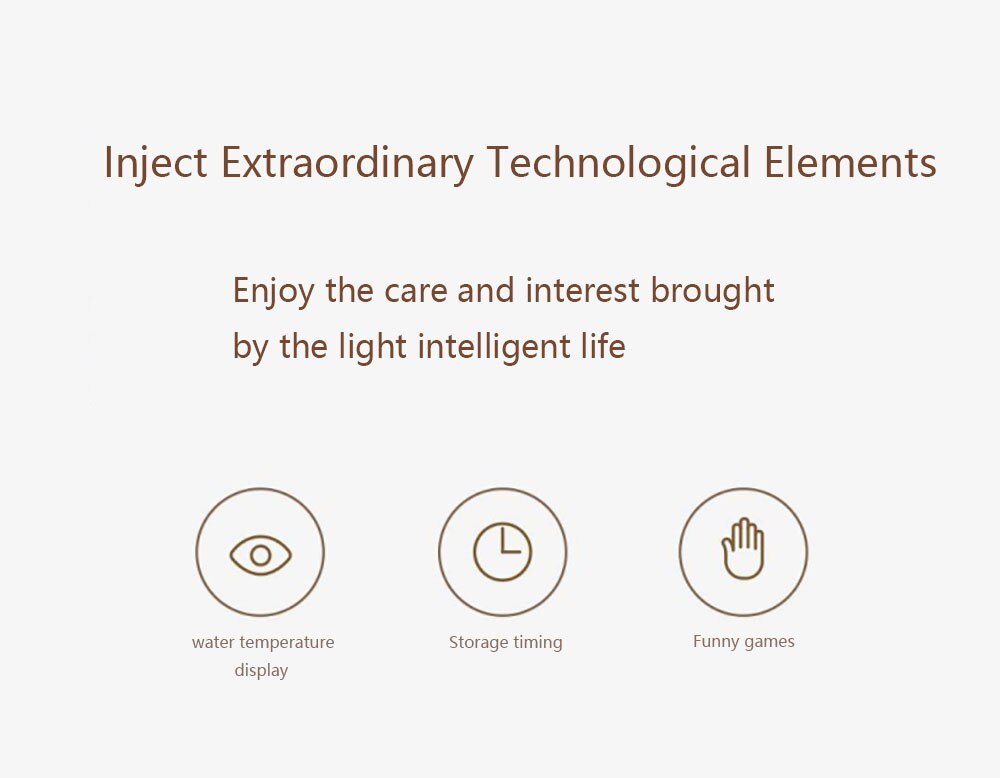 Inject Extraordinary Technological Elements

Enjoy the care and interest brought by the light intelligent life

water temperature display

Storage timing

Funny games